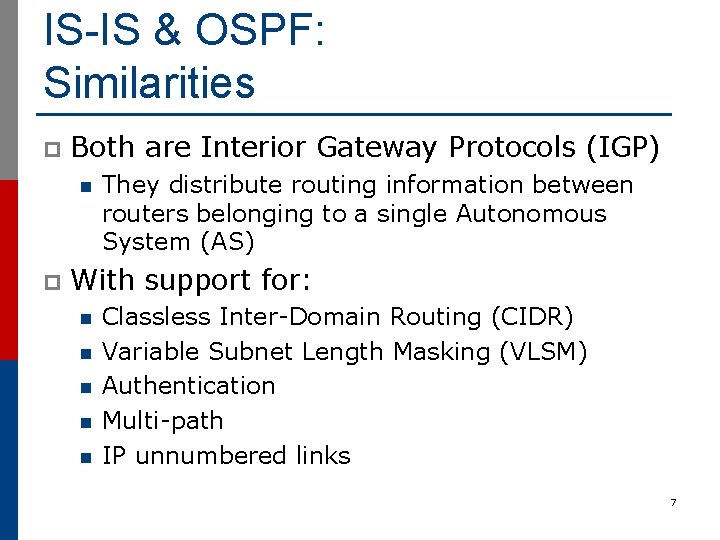 IS-IS & OSPF:
Similarities

Both are Interior Gateway Protocols (IGP)

They distribute routing information between routers belonging to a single Autonomous System (AS)

With support for:

Classless Inter-Domain Routing (CIDR)

Variable Subnet Length Masking (VLSM)

Authentication

Multi-path

IP unnumbered links

7